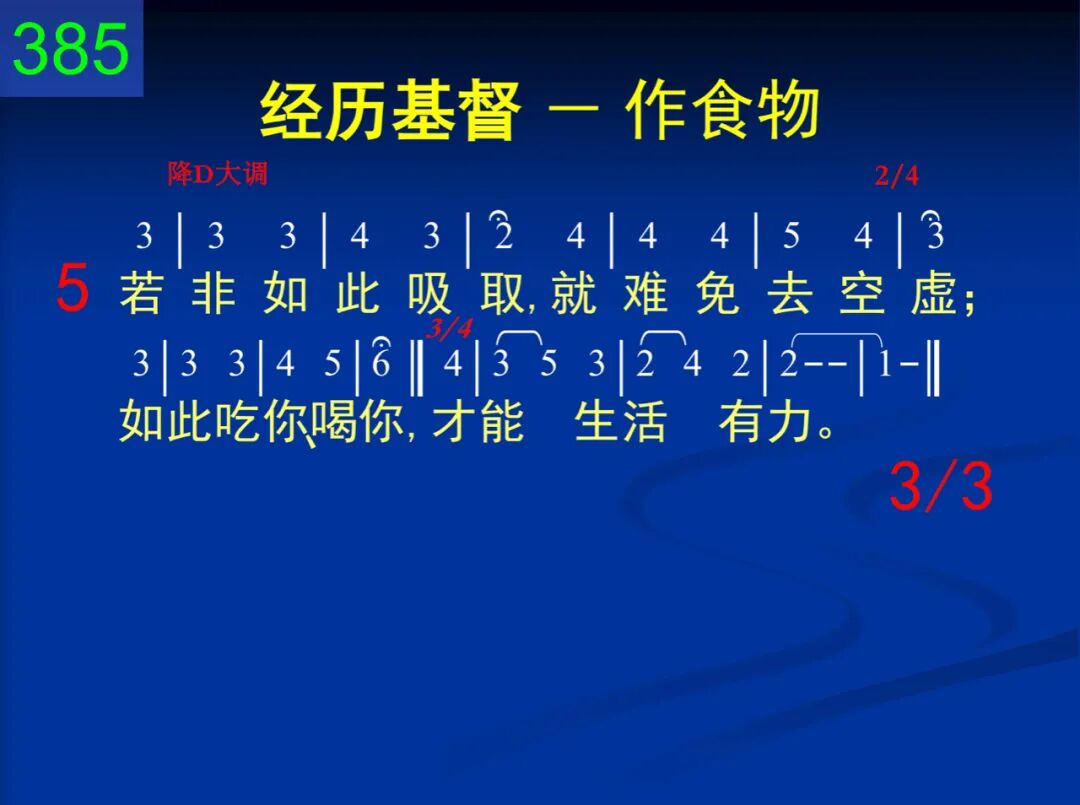 385

经历基督 — 作食物

降D大调

2/4

3 | 3 3 | 4 3 | 2 4 | 4 4 | 5 4 | 3

5 若 非 如 此 吸 取, 就 难 免 去 空 虚;

3/4

3 | 3 3 | 4 5 | 6 ‖ 4 | 3 5 3 | 2 4 2 | 2 - - | 1 - ‖

如此吃你喝你, 才能 生活 有力。

3/3